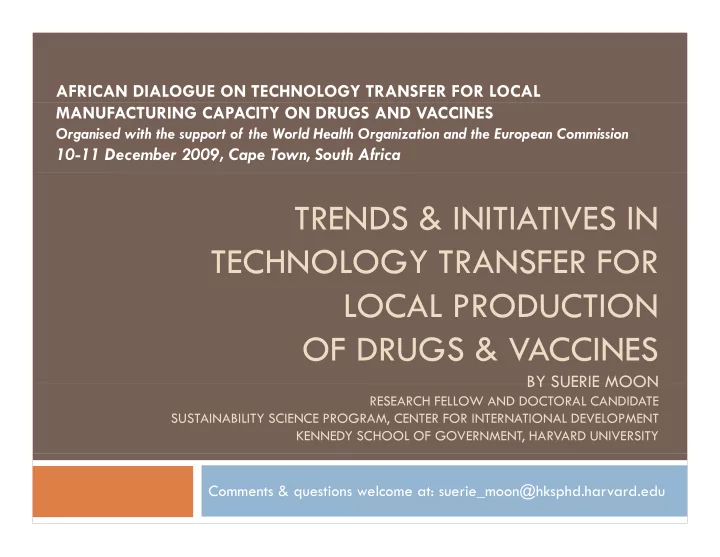 AFRICAN DIALOGUE ON TECHNOLOGY TRANSFER FOR LOCAL MANUFACTURING CAPACITY ON DRUGS AND VACCINES
Organised with the support of the World Health Organization and the European Commission
10-11 December 2009, Cape Town, South Africa

TRENDS & INITIATIVES IN TECHNOLOGY TRANSFER FOR LOCAL PRODUCTION OF DRUGS & VACCINES

BY SUERIE MOON
RESEARCH FELLOW AND DOCTORAL CANDIDATE
SUSTAINABILITY SCIENCE PROGRAM, CENTER FOR INTERNATIONAL DEVELOPMENT
KENNEDY SCHOOL OF GOVERNMENT, HARVARD UNIVERSITY

Comments & questions welcome at: suerie_moon@hksphd.harvard.edu